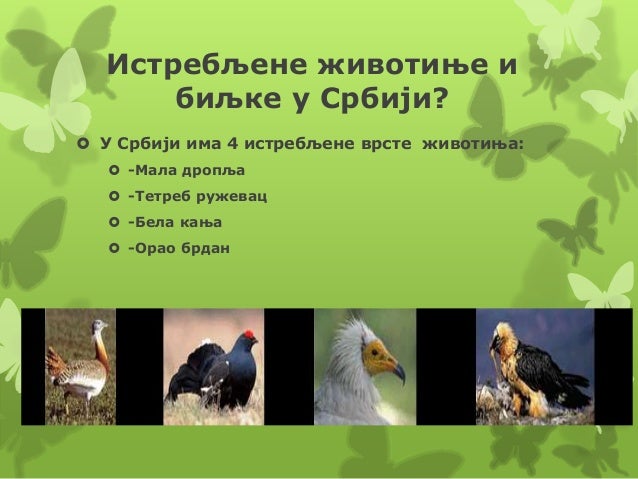 Истребљене животиње и биљке у Србији?

У Србији има 4 истребљене врсте животиња:

-Мала дропља

-Тетреб ружевац

-Бела кања

-Орао брдан